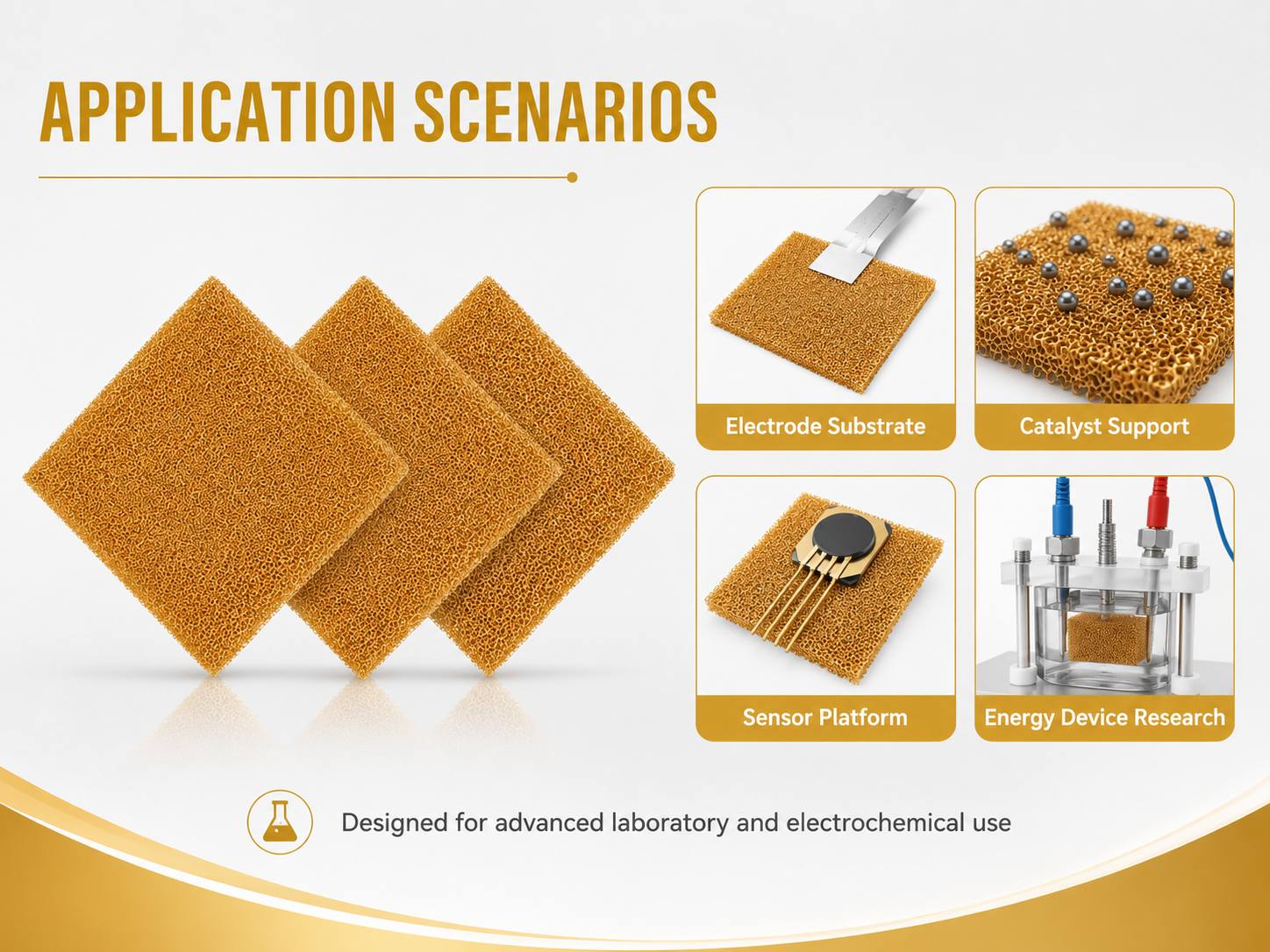 APPLICATION SCENARIOS

Electrode Substrate

Catalyst Support

Sensor Platform

Energy Device Research

Designed for advanced laboratory and electrochemical use